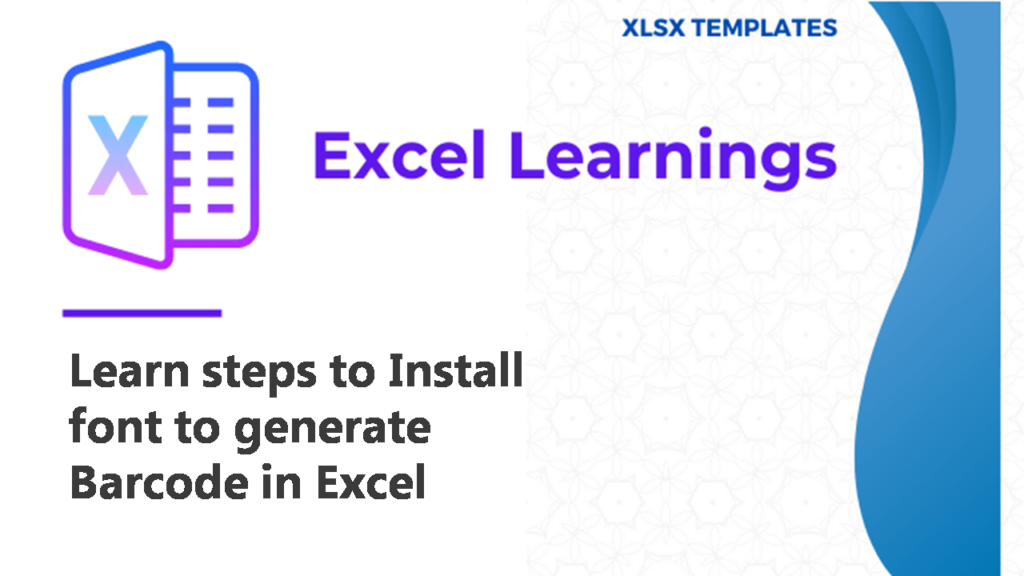 XLSX TEMPLATES

X

Excel Learnings

Learn steps to Install font to generate Barcode in Excel